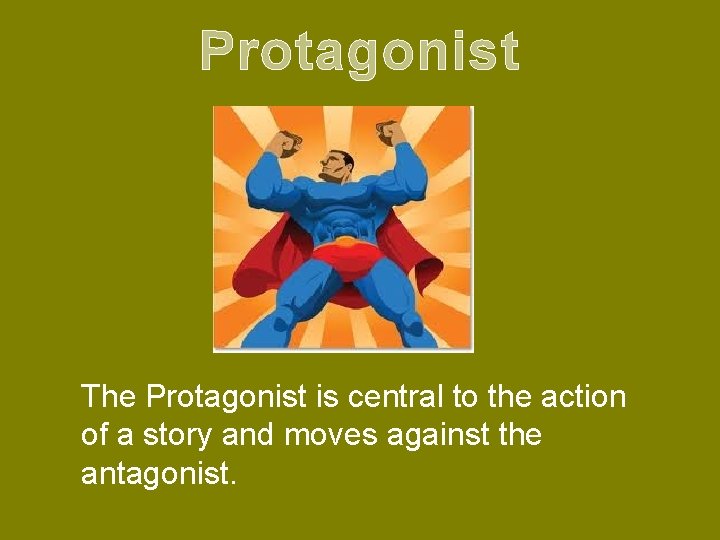 Protagonist

The Protagonist is central to the action of a story and moves against the antagonist.